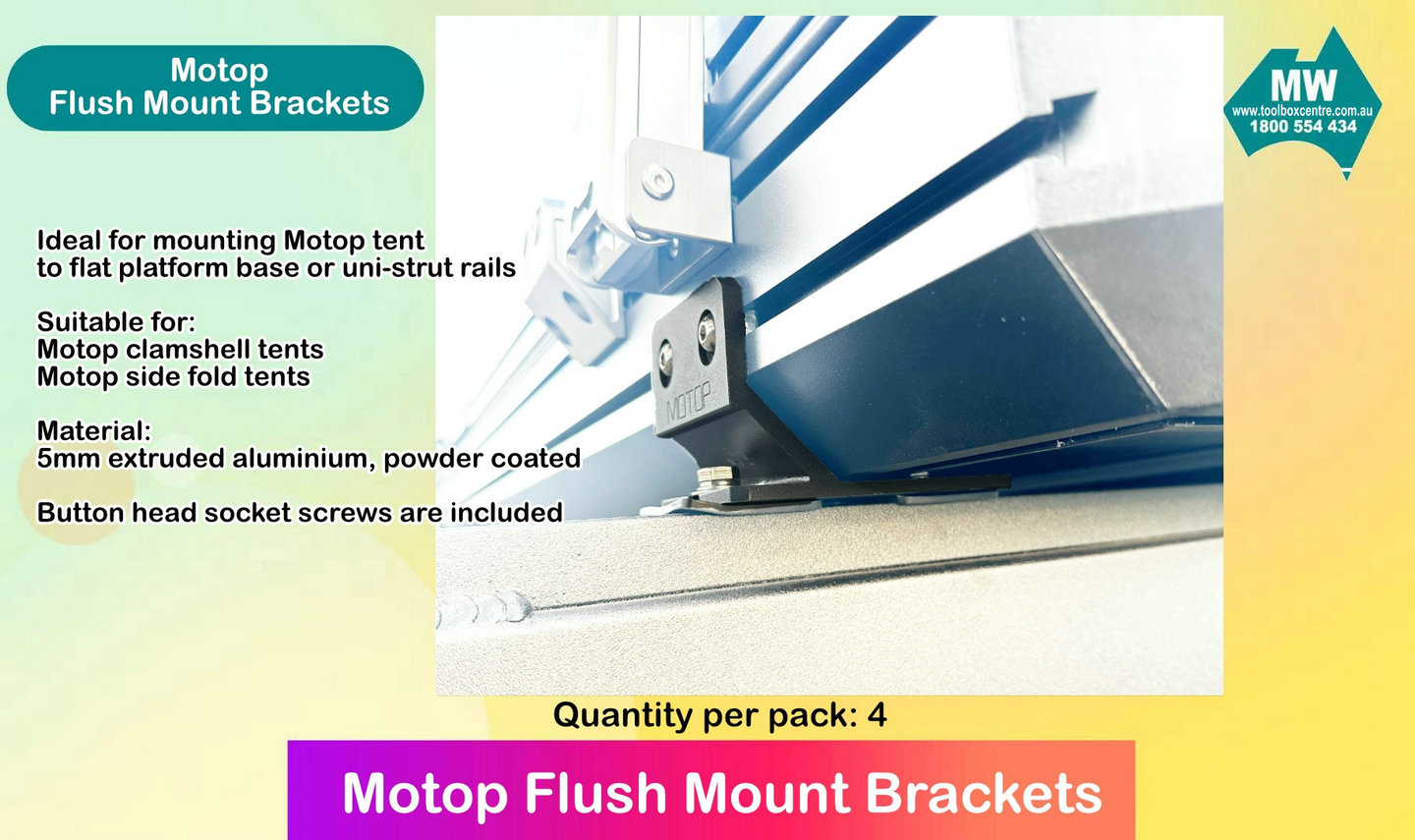 Motop
Flush Mount Brackets

MW
www.toolboxcentre.com.au
1800 554 434

Ideal for mounting Motop tent to flat platform base or uni-strut rails

Suitable for:
Motop clamshell tents
Motop side fold tents

Material:
5mm extruded aluminium, powder coated

Button head socket screws are included

MOTOP

Quantity per pack: 4

Motop Flush Mount Brackets